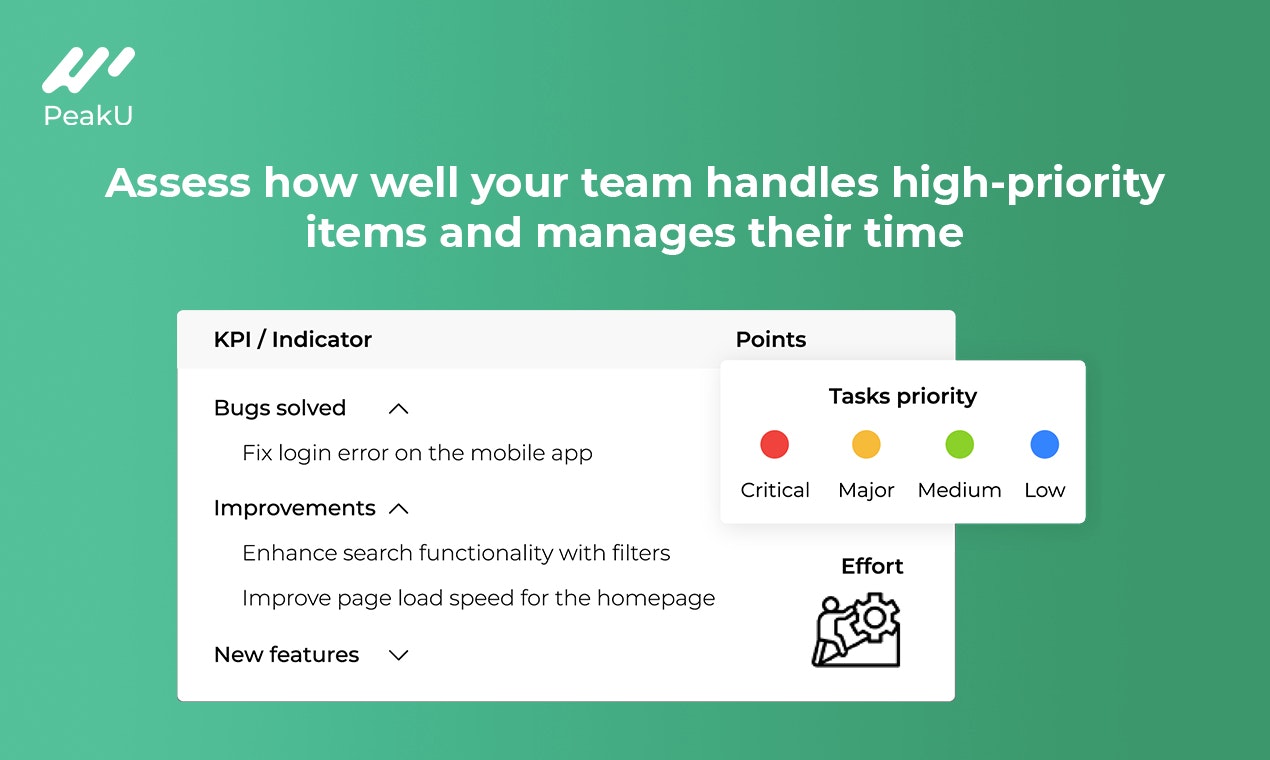 PeakU

Assess how well your team handles high-priority items and manages their time

KPI / Indicator

Points

Bugs solved

Fix login error on the mobile app

Improvements

Enhance search functionality with filters

Improve page load speed for the homepage

New features

Tasks priority

Critical Major Medium Low

Effort